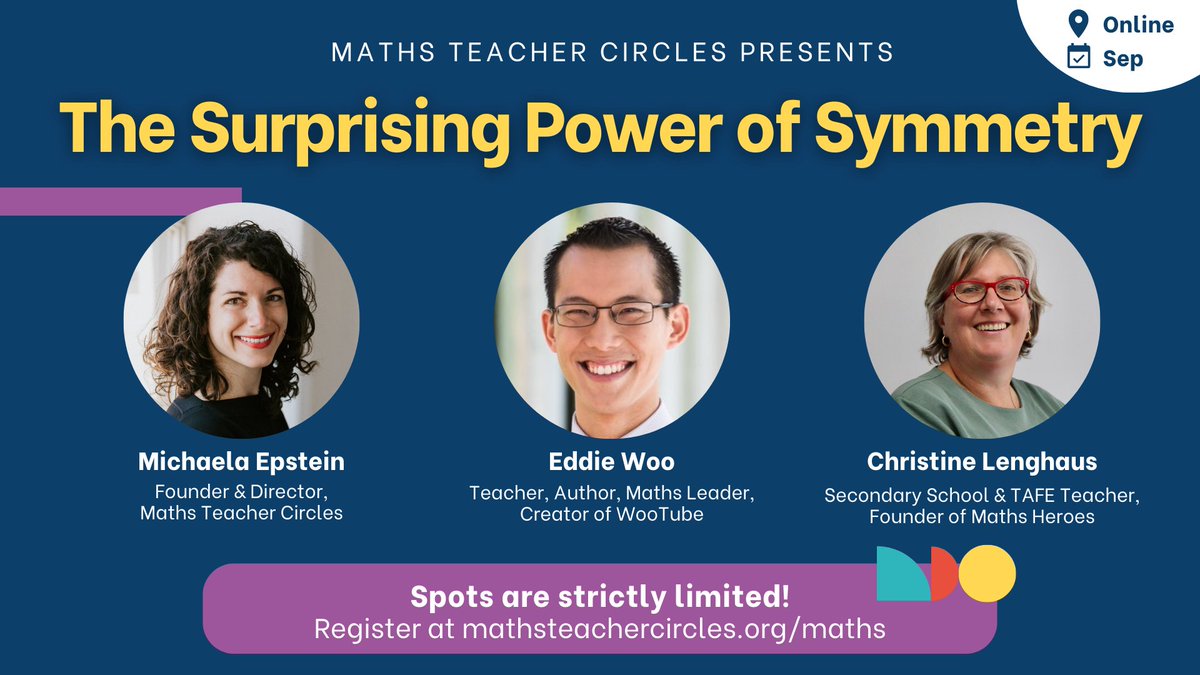 Online
Sep

MATHS TEACHER CIRCLES PRESENTS

The Surprising Power of Symmetry

Michaela Epstein
Founder & Director, Maths Teacher Circles

Eddie Woo
Teacher, Author, Maths Leader, Creator of WooTube

Christine Lenghaus
Secondary School & TAFE Teacher, Founder of Maths Heroes

Spots are strictly limited!
Register at mathsteachercircles.org/maths